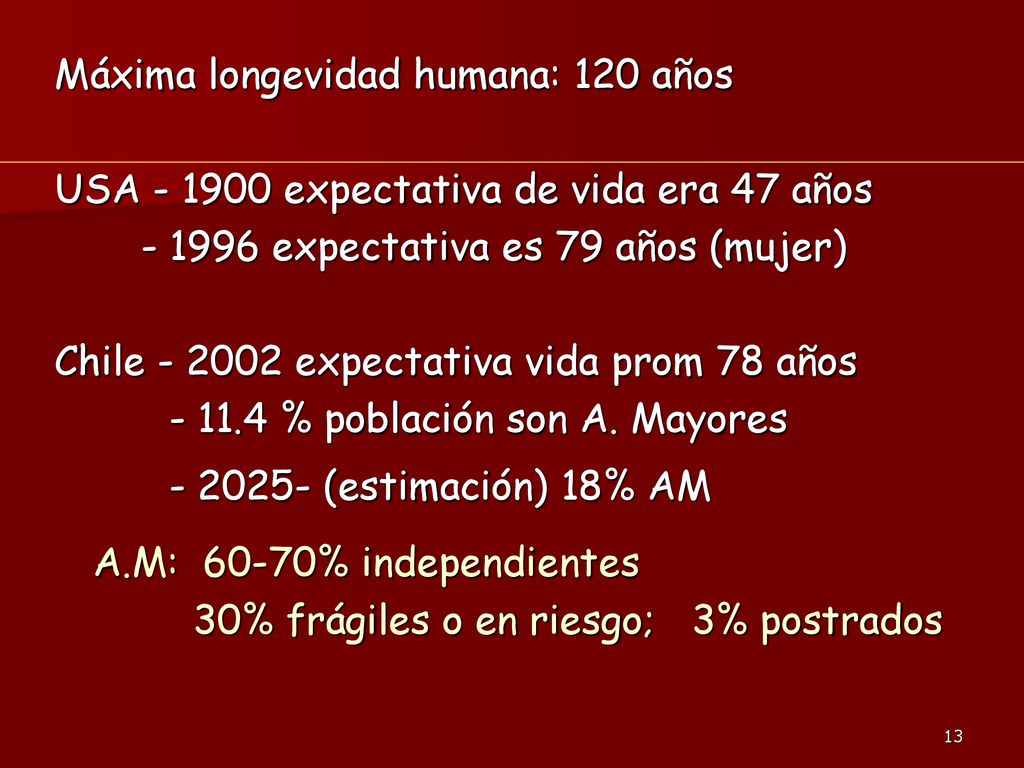 Máxima longevidad humana: 120 años

USA - 1900 expectativa de vida era 47 años
- 1996 expectativa es 79 años (mujer)

Chile - 2002 expectativa vida prom 78 años
- 11.4 % población son A. Mayores
- 2025- (estimación) 18% AM

A.M: 60-70% independientes
30% frágiles o en riesgo; 3% postrados

13